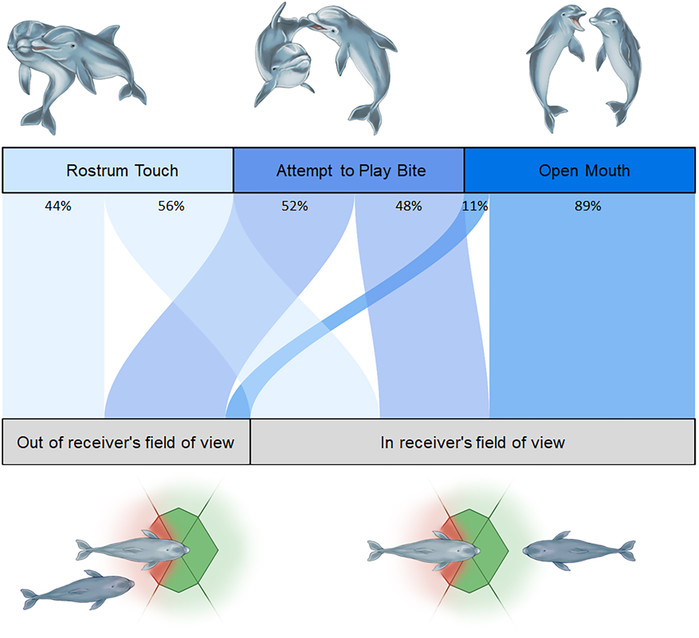 Rostrum Touch
Attempt to Play Bite
Open Mouth

44%
56%
52%
48%
11%
89%

Out of receiver's field of view
In receiver's field of view